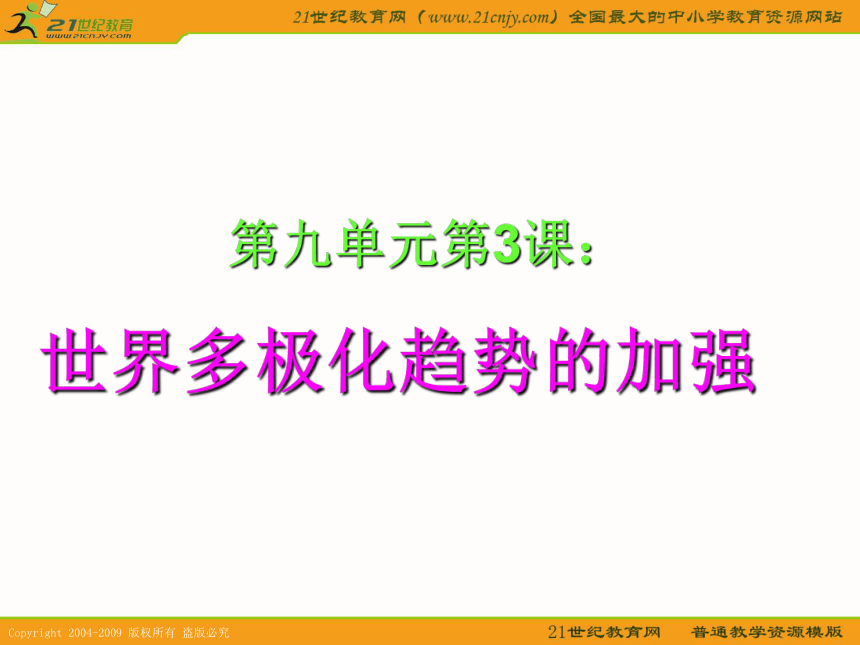 21世纪教育
www.21cnjy.com

21世纪教育网（www.21cnjy.com）全国最大的中小学教育资源网站

第九单元第3课：

世界多极化趋势的加强

Copyright 2004-2009 版权所有 盗版必究

21世纪教育网　普通教学资源模版